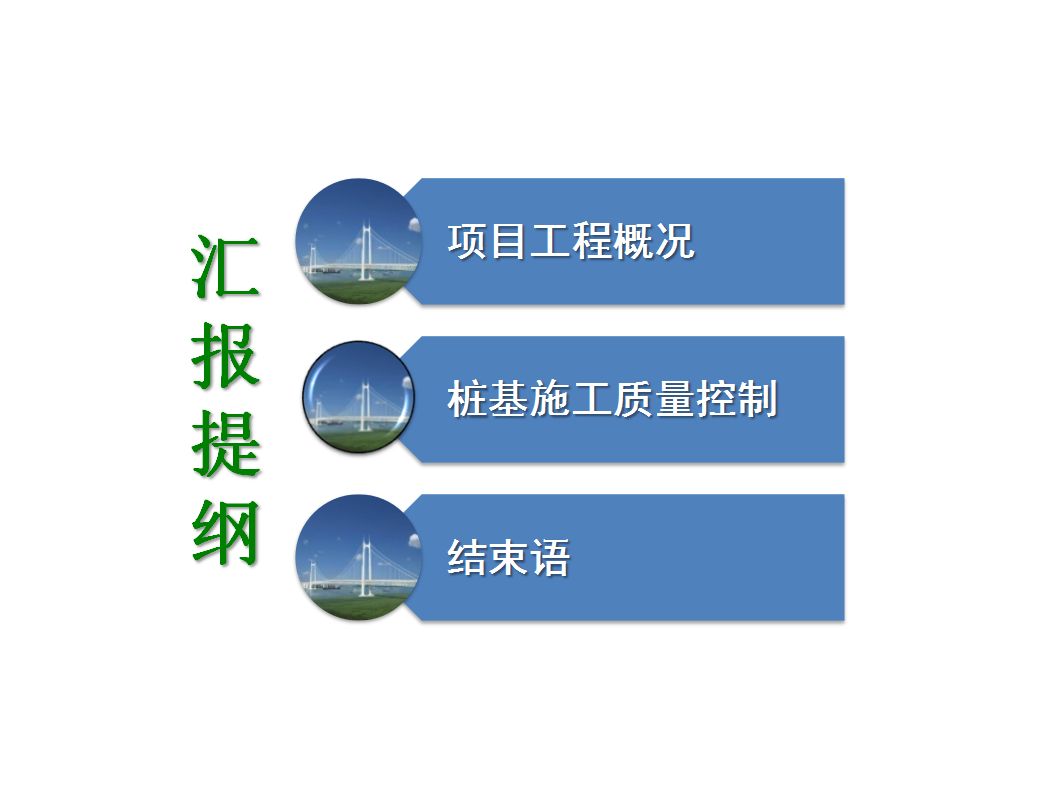 汇报提纲

项目工程概况

桩基施工质量控制

结束语